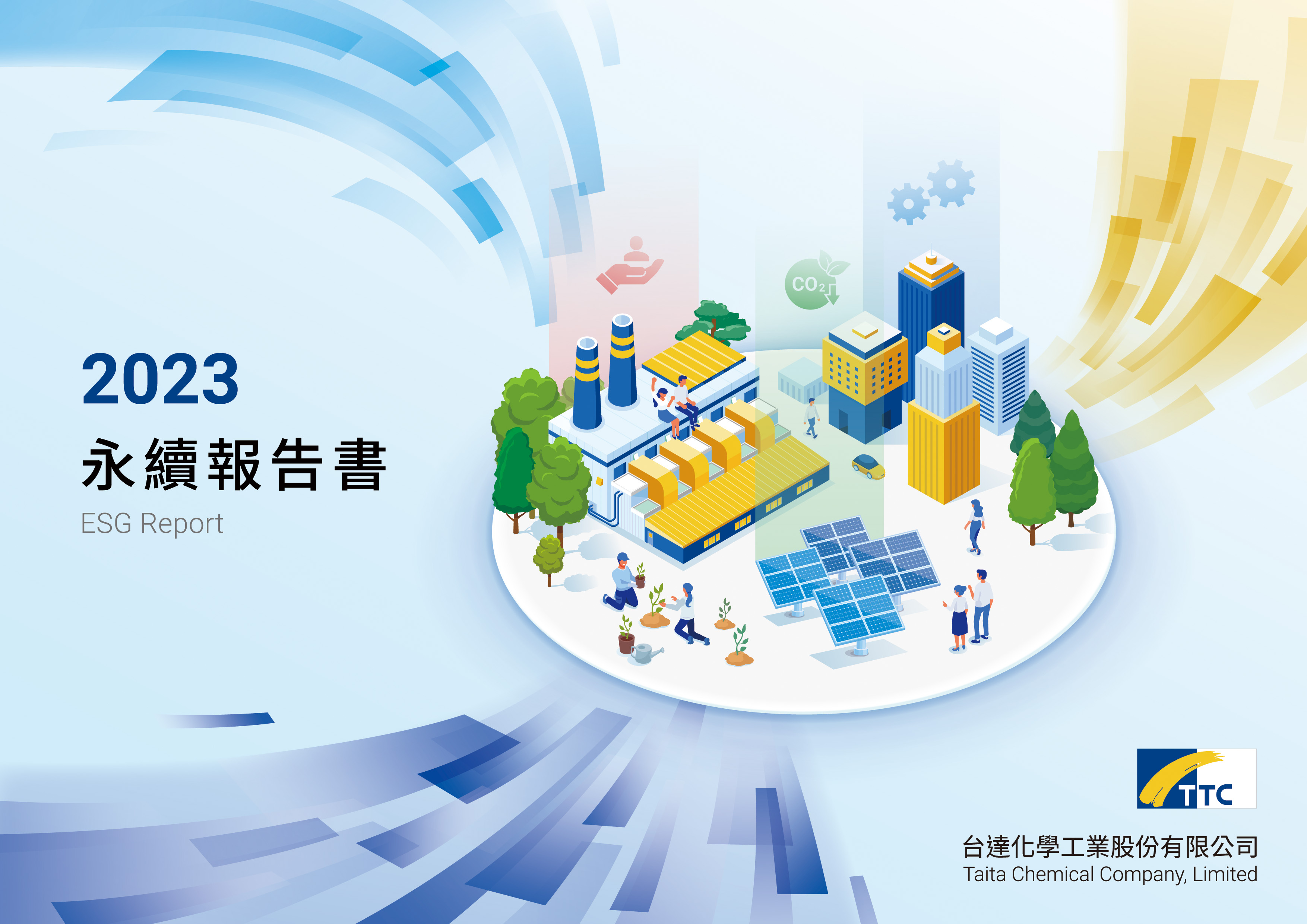 2023
永續報告書
ESG Report

$CO_2$

TTC

台達化學工業股份有限公司
Taita Chemical Company, Limited